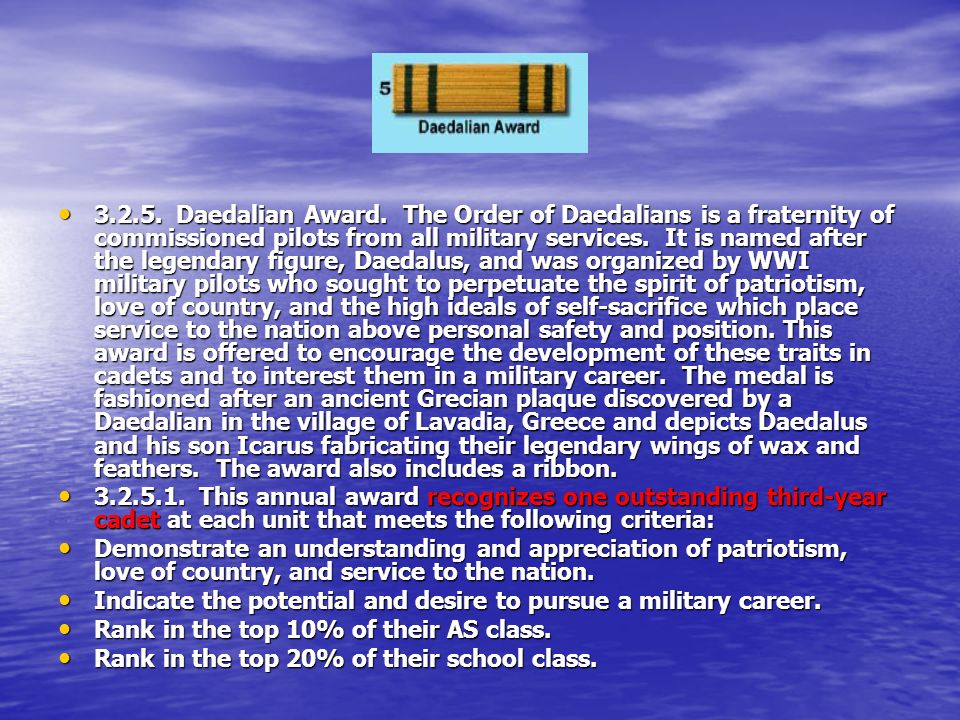 5

Daedalian Award

• 3.2.5. Daedalian Award. The Order of Daedalians is a fraternity of commissioned pilots from all military services. It is named after the legendary figure, Daedalus, and was organized by WWI military pilots who sought to perpetuate the spirit of patriotism, love of country, and the high ideals of self-sacrifice which place service to the nation above personal safety and position. This award is offered to encourage the development of these traits in cadets and to interest them in a military career. The medal is fashioned after an ancient Grecian plaque discovered by a Daedalian in the village of Lavadia, Greece and depicts Daedalus and his son Icarus fabricating their legendary wings of wax and feathers. The award also includes a ribbon.
• 3.2.5.1. This annual award recognizes one outstanding third-year cadet at each unit that meets the following criteria:
• Demonstrate an understanding and appreciation of patriotism, love of country, and service to the nation.
• Indicate the potential and desire to pursue a military career.
• Rank in the top 10% of their AS class.
• Rank in the top 20% of their school class.